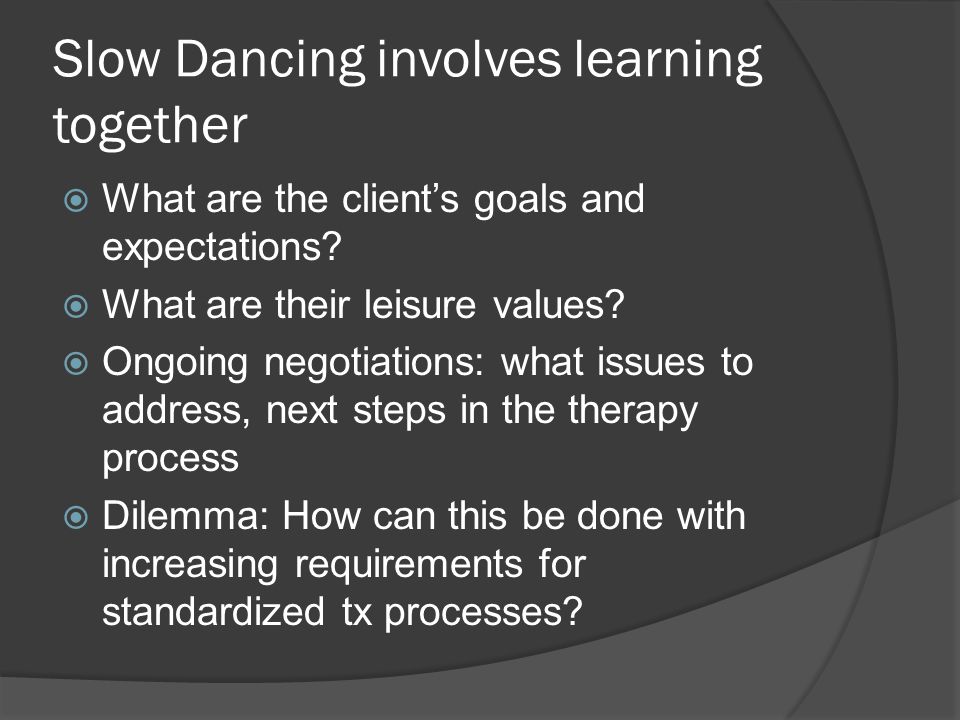 Slow Dancing involves learning together

What are the client's goals and expectations?

What are their leisure values?

Ongoing negotiations: what issues to address, next steps in the therapy process

Dilemma: How can this be done with increasing requirements for standardized tx processes?